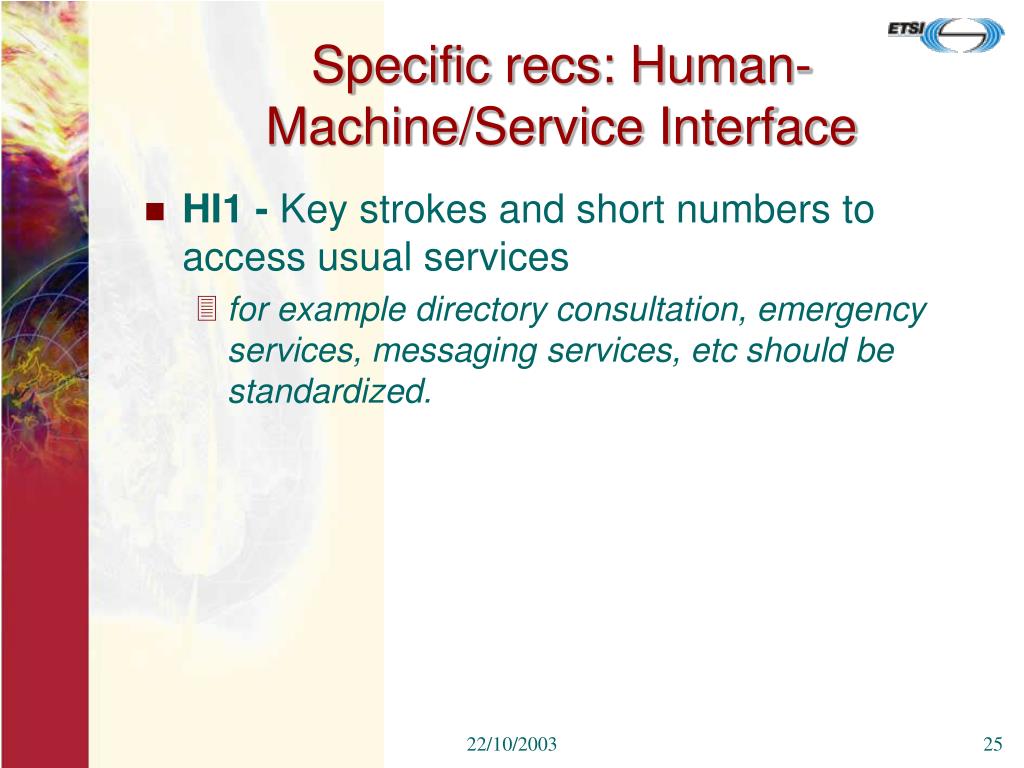 ETSI

Specific recs: Human-Machine/Service Interface

HI1 - Key strokes and short numbers to access usual services

for example directory consultation, emergency services, messaging services, etc should be standardized.

22/10/2003

25